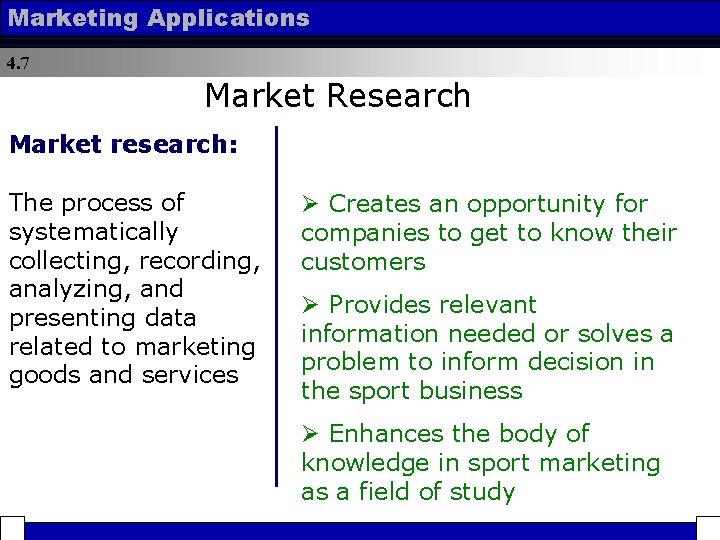 Marketing Applications

4.7

Market Research

Market research:

The process of systematically collecting, recording, analyzing, and presenting data related to marketing goods and services

➢ Creates an opportunity for companies to get to know their customers

➢ Provides relevant information needed or solves a problem to inform decision in the sport business

➢ Enhances the body of knowledge in sport marketing as a field of study